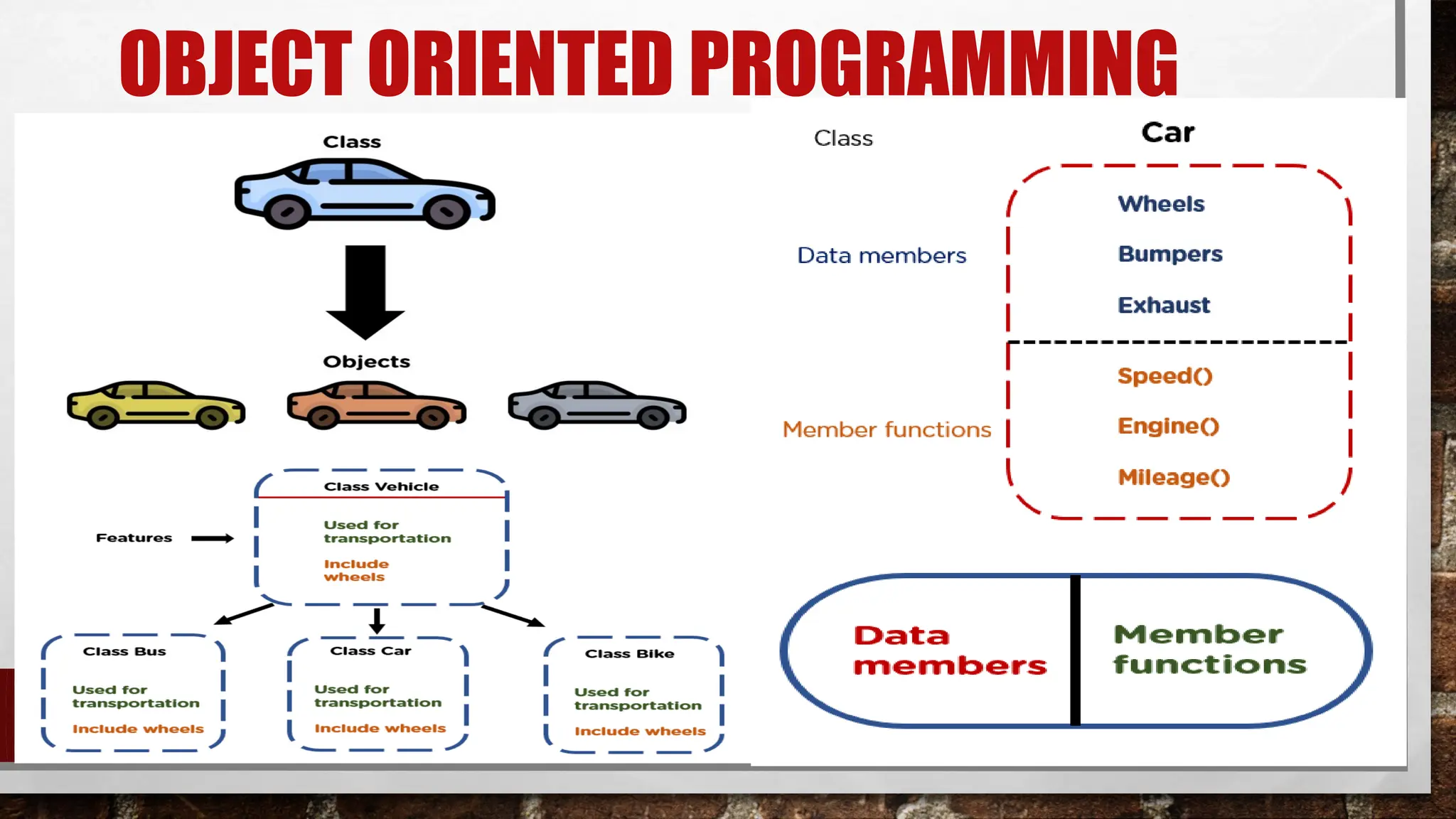 OBJECT ORIENTED PROGRAMMING

Class

Objects

Features

Class Vehicle

Used for transportation

Include wheels

Class Bus

Used for transportation

Include wheels

Class Car

Used for transportation

Include wheels

Class Bike

Used for transportation

Include wheels

Class

Car

Data members

Wheels

Bumpers

Exhaust

Member functions

Speed()

Engine()

Mileage()

Data members

Member functions